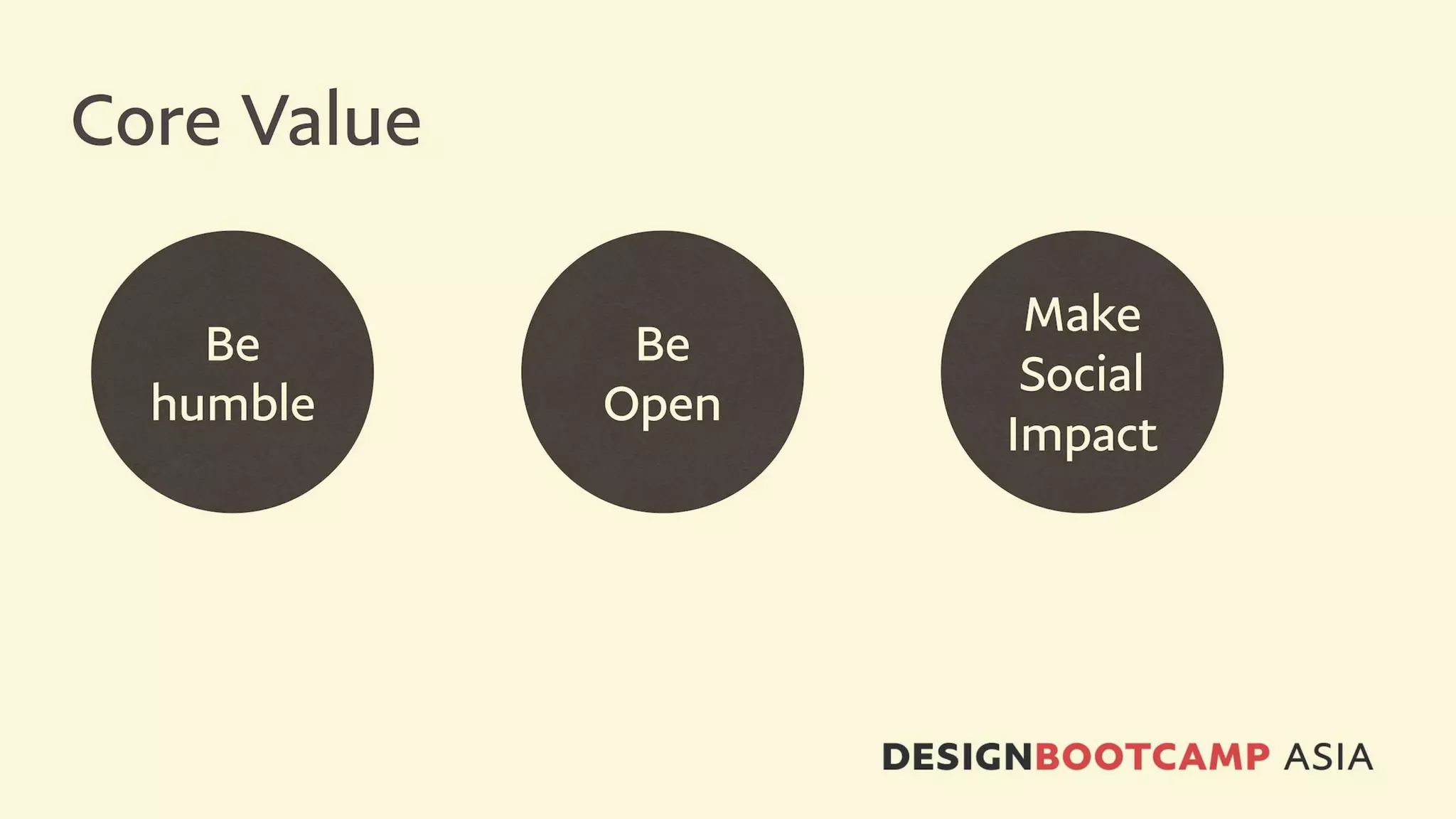 Core Value

Be humble

Be Open

Make Social Impact

DESIGNBOOTCAMP ASIA